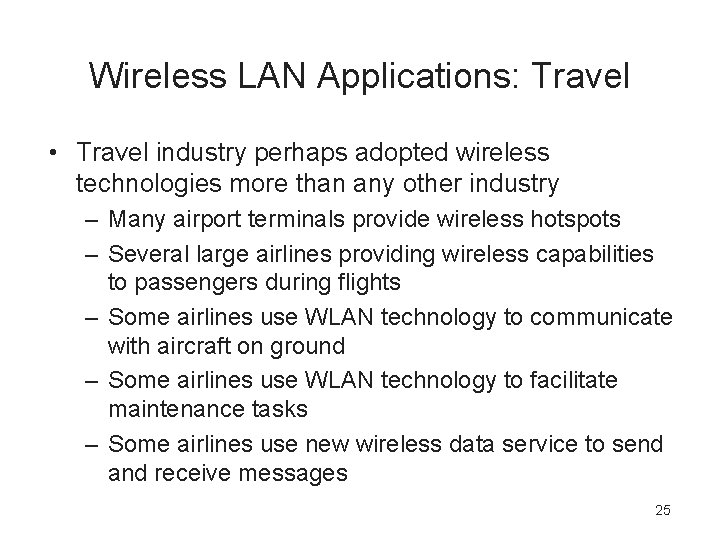 Wireless LAN Applications: Travel

• Travel industry perhaps adopted wireless technologies more than any other industry
– Many airport terminals provide wireless hotspots
– Several large airlines providing wireless capabilities to passengers during flights
– Some airlines use WLAN technology to communicate with aircraft on ground
– Some airlines use WLAN technology to facilitate maintenance tasks
– Some airlines use new wireless data service to send and receive messages

25